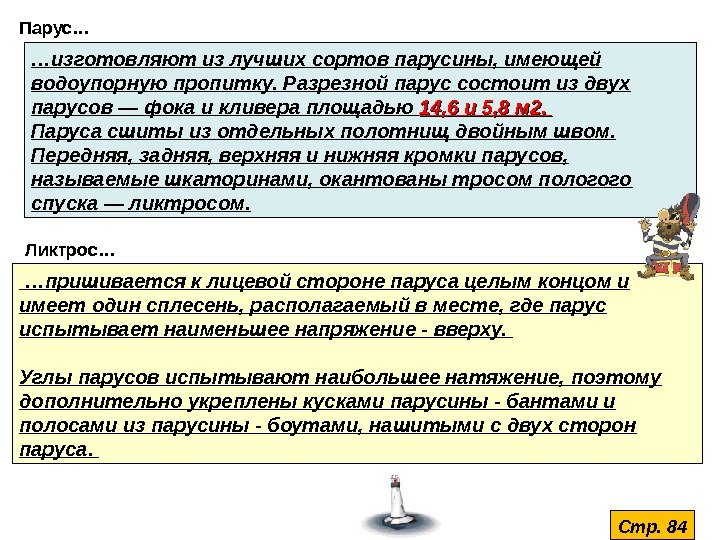 Парус…

…изготовляют из лучших сортов парусины, имеющей водоупорную пропитку. Разрезной парус состоит из двух парусов — фока и кливера площадью 14,6 и 5,8 м2. Паруса сшиты из отдельных полотнищ двойным швом. Передняя, задняя, верхняя и нижняя кромки парусов, называемые шкаторинами, окантованы тросом пологого спуска — ликтросом.

Ликтрос…

…пришивается к лицевой стороне паруса целым концом и имеет один сплесень, располагаемый в месте, где парус испытывает наименьшее напряжение - вверху.

Углы парусов испытывают наибольшее натяжение, поэтому дополнительно укреплены кусками парусины - бантами и полосами из парусины - боутами, нашитыми с двух сторон паруса.

Стр. 84